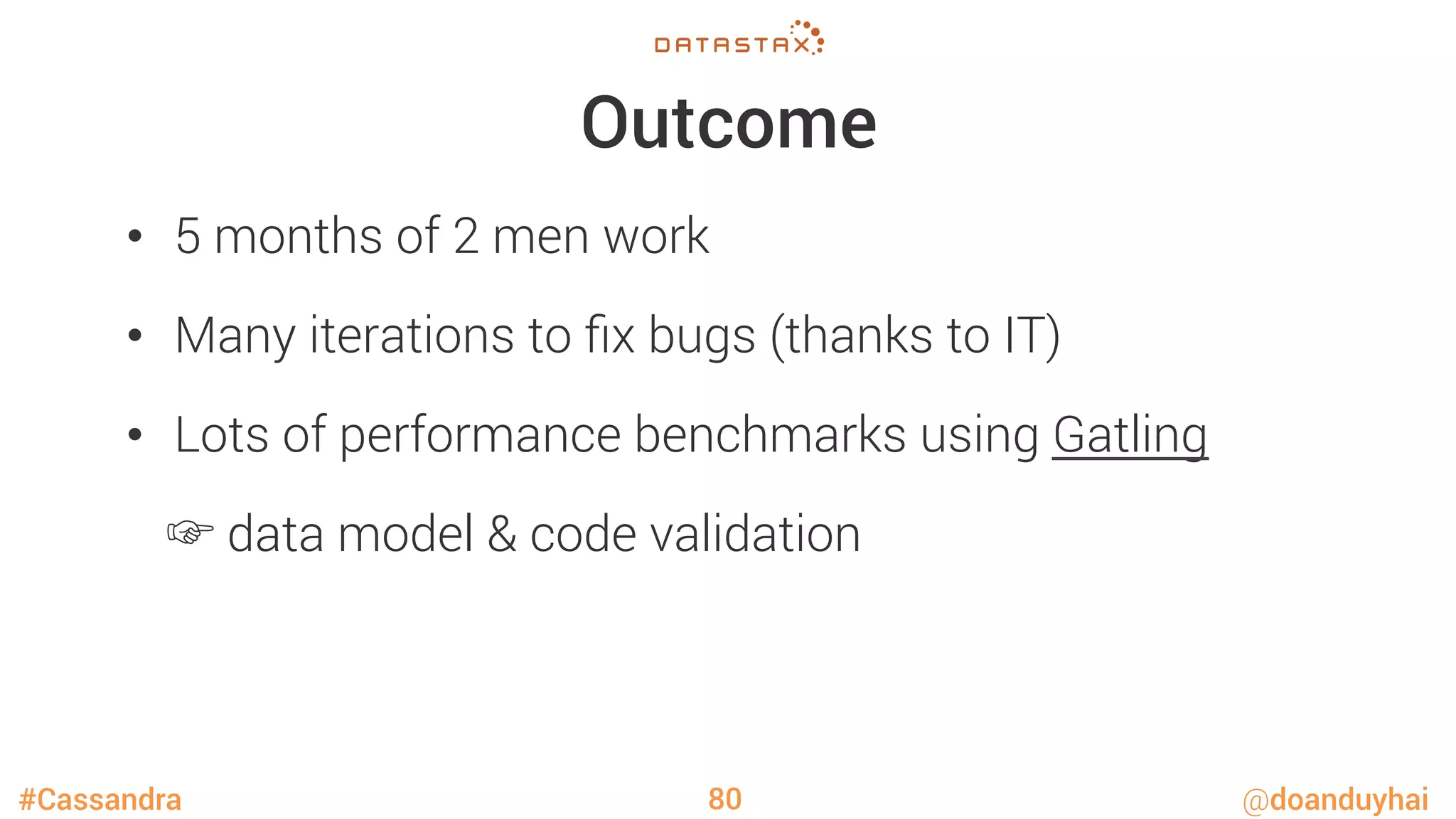 DATASTAX

Outcome

• 5 months of 2 men work

• Many iterations to fix bugs (thanks to IT)

• Lots of performance benchmarks using Gatling

☞ data model & code validation

#Cassandra

80

@doanduyhai